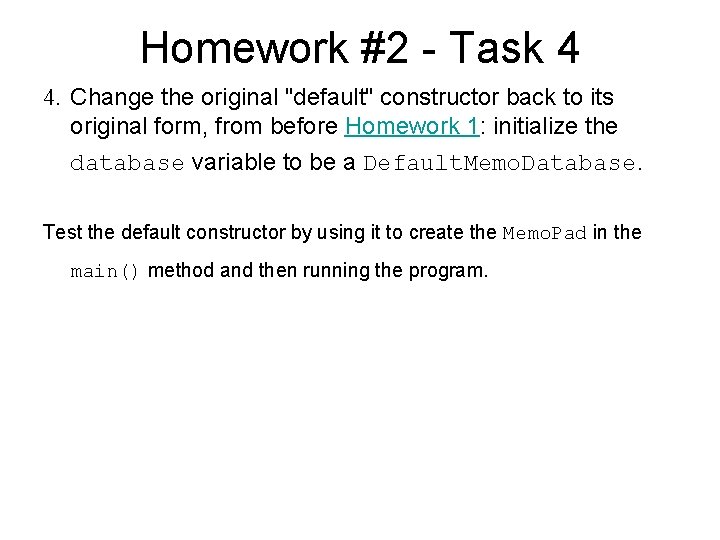 Homework #2 - Task 4

4. Change the original "default" constructor back to its original form, from before Homework 1: initialize the database variable to be a DefaultMemoDatabase.

Test the default constructor by using it to create the MemoPad in the main() method and then running the program.